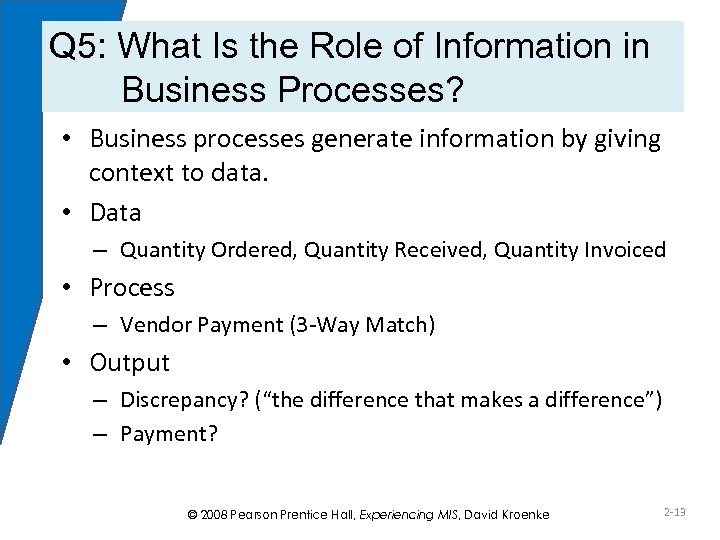 Q5: What Is the Role of Information in Business Processes?

• Business processes generate information by giving context to data.
• Data
– Quantity Ordered, Quantity Received, Quantity Invoiced
• Process
– Vendor Payment (3-Way Match)
• Output
– Discrepancy? (“the difference that makes a difference”)
– Payment?

© 2008 Pearson Prentice Hall, Experiencing MIS, David Kroenke

2-13